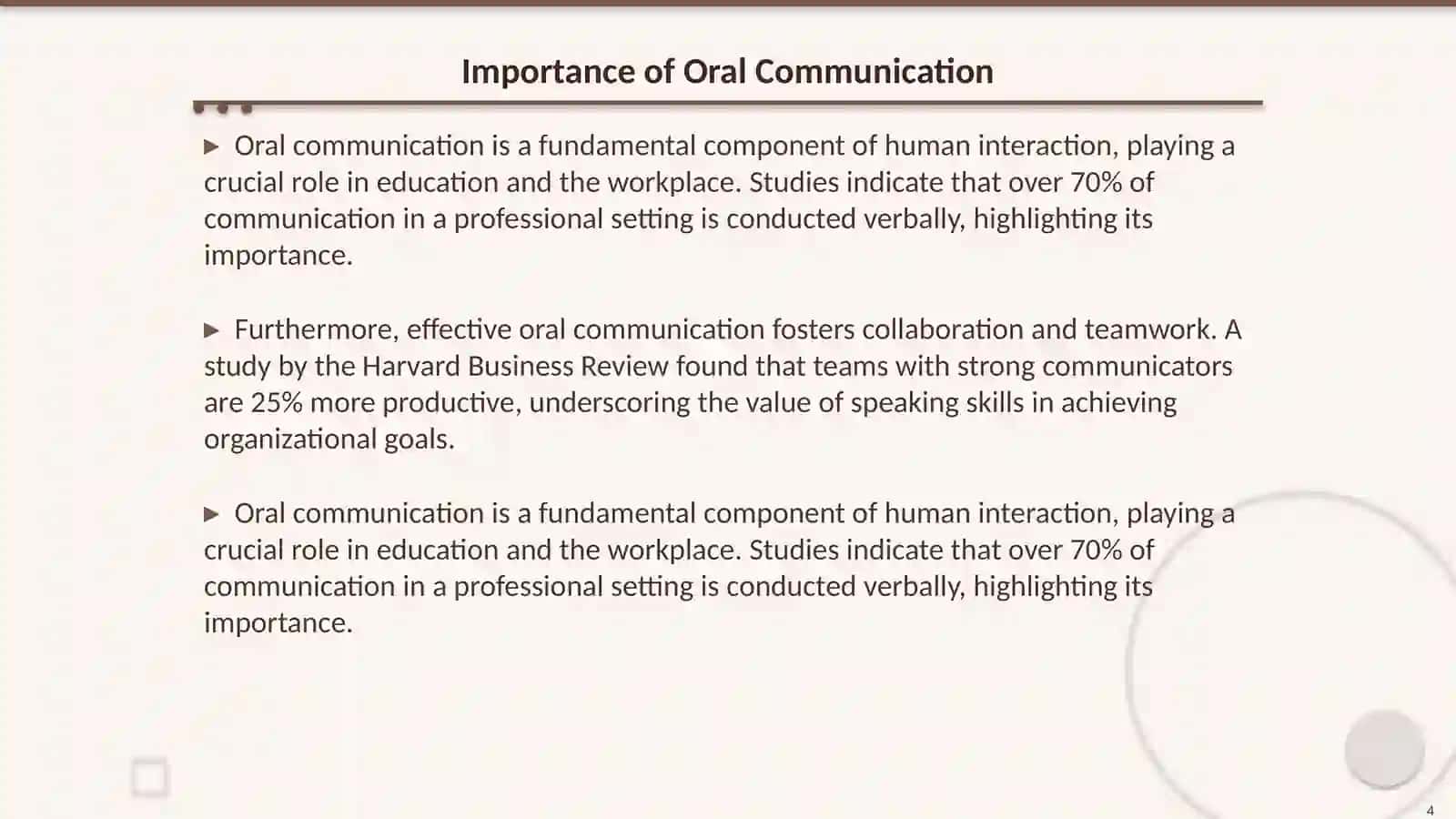 Importance of Oral Communication

▶ Oral communication is a fundamental component of human interaction, playing a crucial role in education and the workplace. Studies indicate that over 70% of communication in a professional setting is conducted verbally, highlighting its importance.

▶ Furthermore, effective oral communication fosters collaboration and teamwork. A study by the Harvard Business Review found that teams with strong communicators are 25% more productive, underscoring the value of speaking skills in achieving organizational goals.

▶ Oral communication is a fundamental component of human interaction, playing a crucial role in education and the workplace. Studies indicate that over 70% of communication in a professional setting is conducted verbally, highlighting its importance.

4